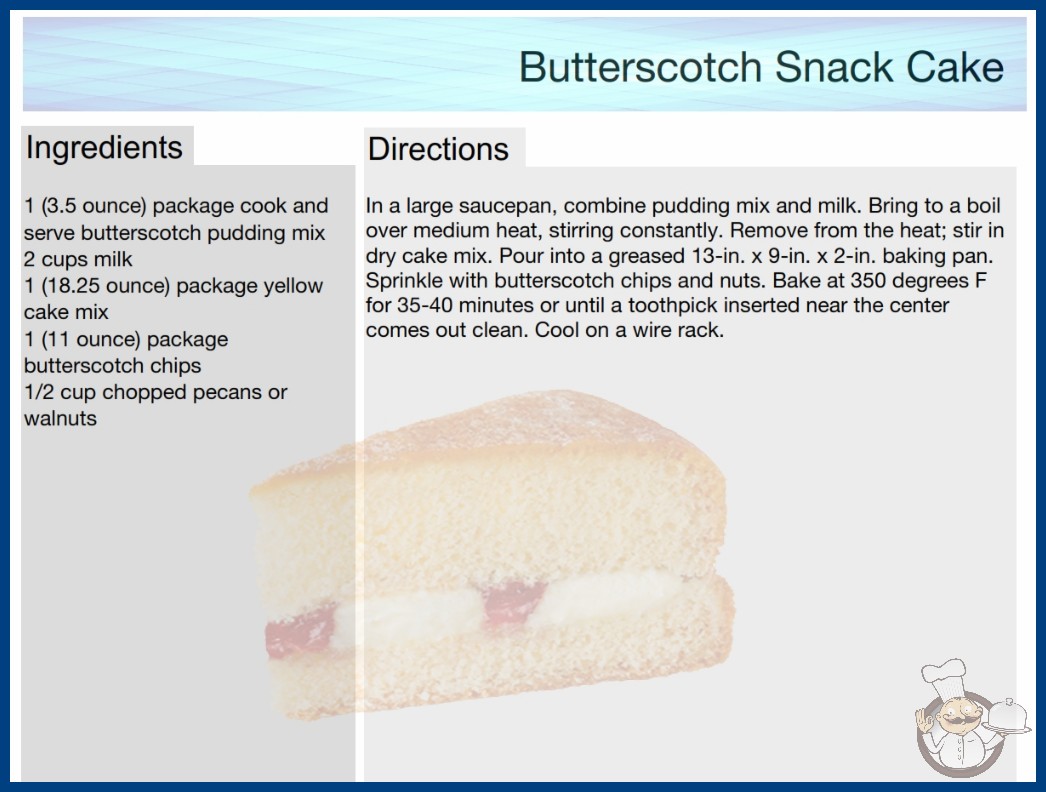 Butterscotch Snack Cake

Ingredients

1 (3.5 ounce) package cook and serve butterscotch pudding mix
2 cups milk
1 (18.25 ounce) package yellow cake mix
1 (11 ounce) package butterscotch chips
1/2 cup chopped pecans or walnuts

Directions

In a large saucepan, combine pudding mix and milk. Bring to a boil over medium heat, stirring constantly. Remove from the heat; stir in dry cake mix. Pour into a greased 13-in. x 9-in. x 2-in. baking pan. Sprinkle with butterscotch chips and nuts. Bake at 350 degrees F for 35-40 minutes or until a toothpick inserted near the center comes out clean. Cool on a wire rack.